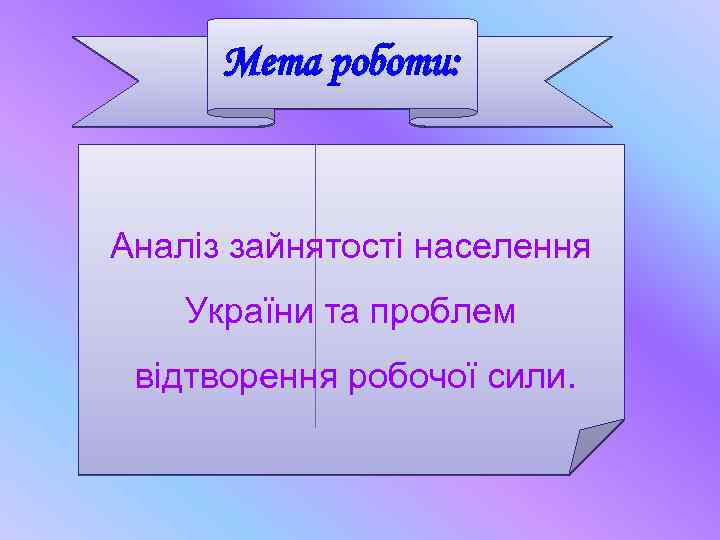 Мета роботи:

Аналіз зайнятості населення України та проблем відтворення робочої сили.